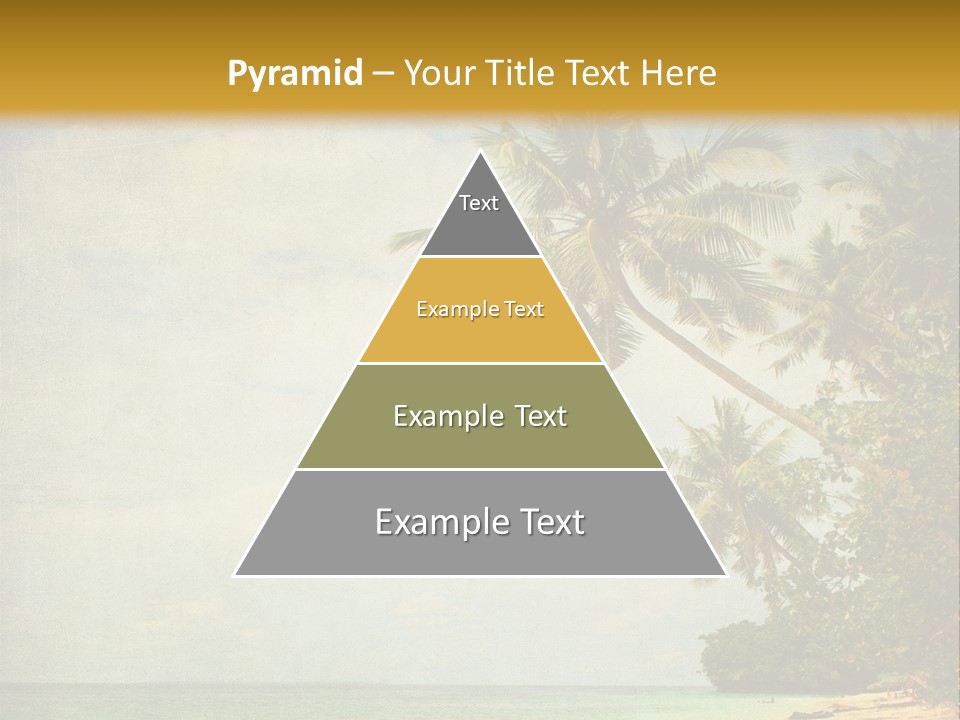 Pyramid – Your Title Text Here

Text

Example Text

Example Text

Example Text